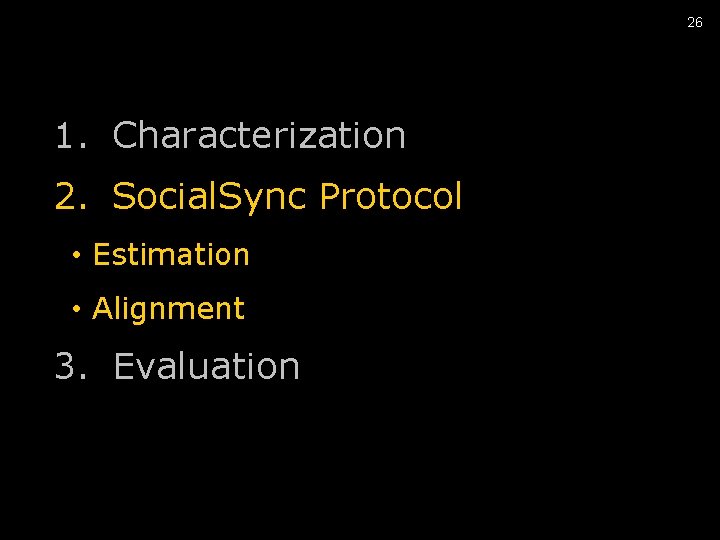 26

1. Characterization
2. SocialSync Protocol
• Estimation
• Alignment
3. Evaluation